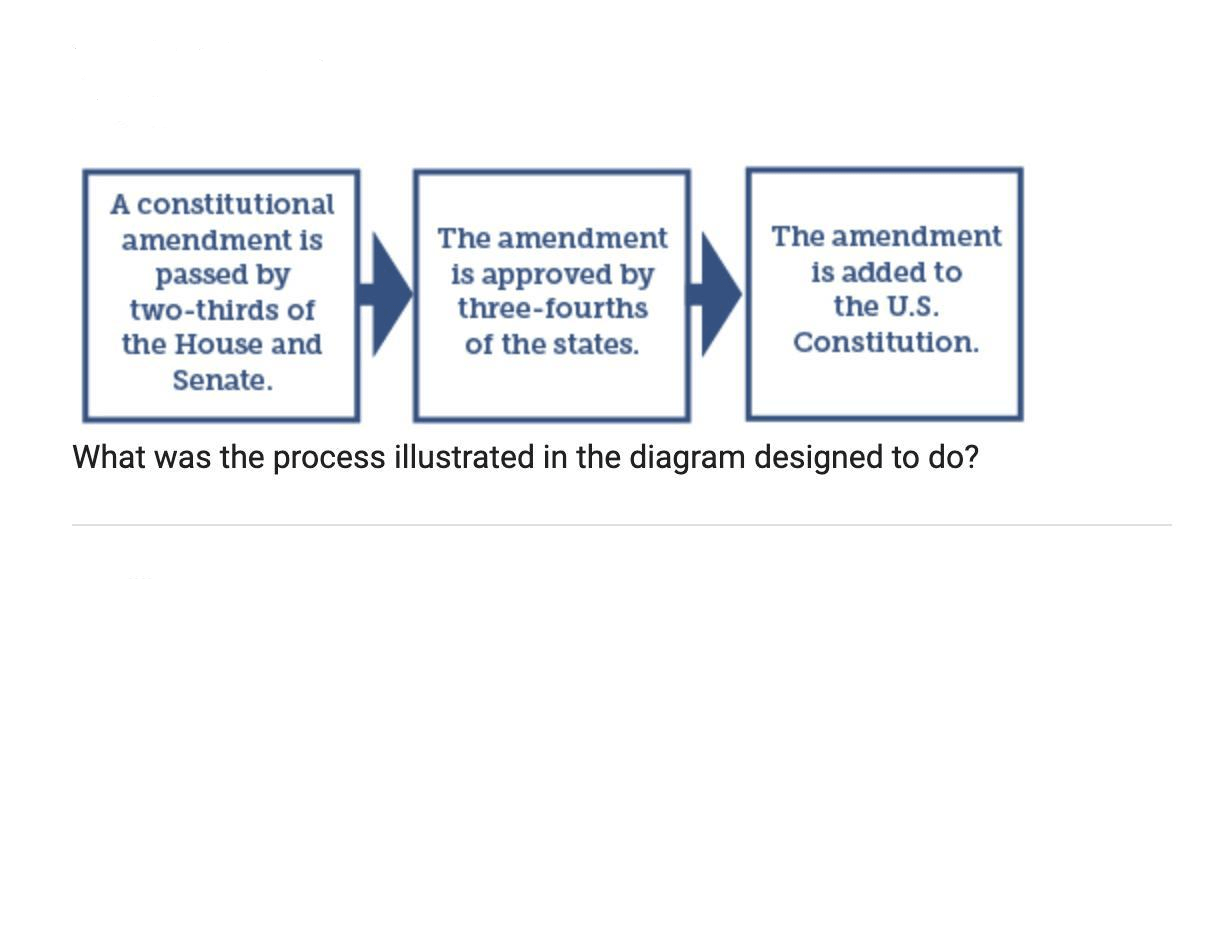 A constitutional amendment is passed by two-thirds of the House and Senate.

The amendment is approved by three-fourths of the states.

The amendment is added to the U.S. Constitution.

What was the process illustrated in the diagram designed to do?